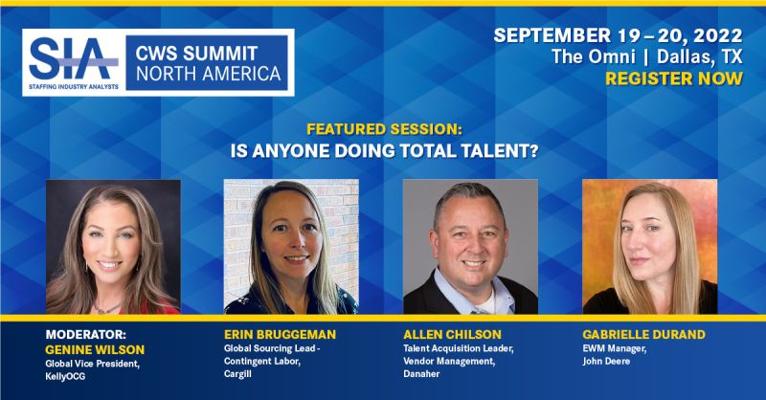 SIA
STAFFING INDUSTRY ANALYSTS

CWS SUMMIT
NORTH AMERICA

SEPTEMBER 19 – 20, 2022
The Omni | Dallas, TX
REGISTER NOW

FEATURED SESSION:
IS ANYONE DOING TOTAL TALENT?

MODERATOR:
GENINE WILSON
Global Vice President, KellyOCG

ERIN BRUGGEMAN
Global Sourcing Lead - Contingent Labor, Cargill

ALLEN CHILSON
Talent Acquisition Leader, Vendor Management, Danaher

GABRIELLE DURAND
EWM Manager, John Deere